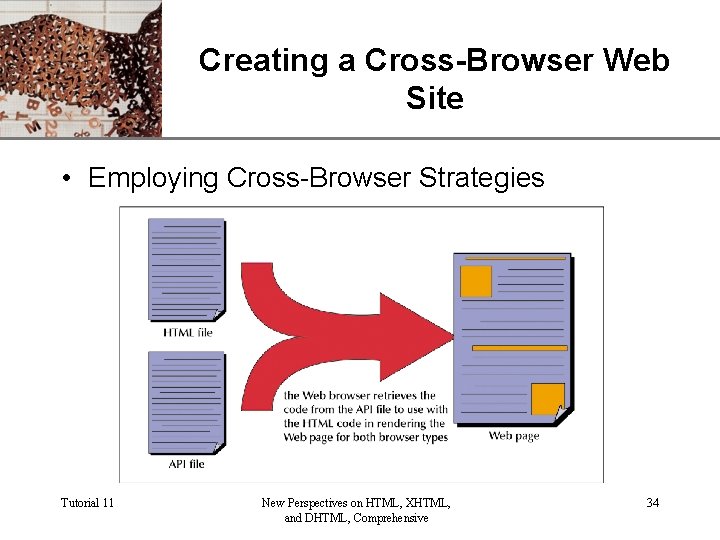 Creating a Cross-Browser Web Site

• Employing Cross-Browser Strategies

HTML file

API file

the Web browser retrieves the code from the API file to use with the HTML code in rendering the Web page for both browser types

Web page

Tutorial 11

New Perspectives on HTML, XHTML, and DHTML, Comprehensive

34